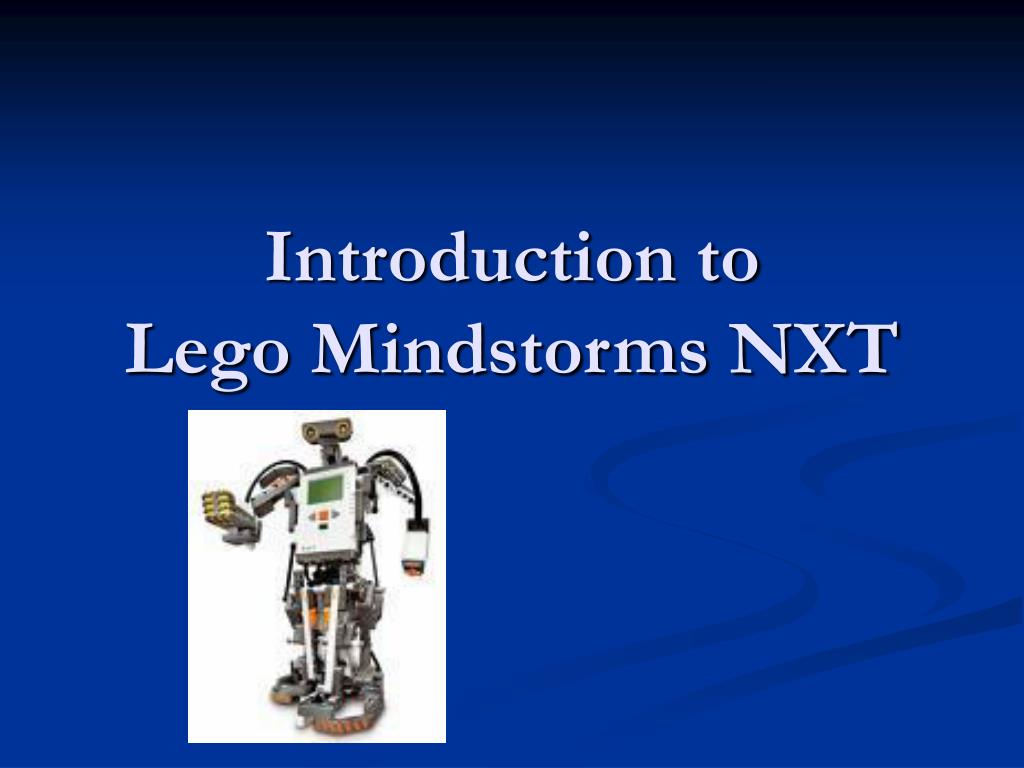 Introduction to
Lego Mindstorms NXT